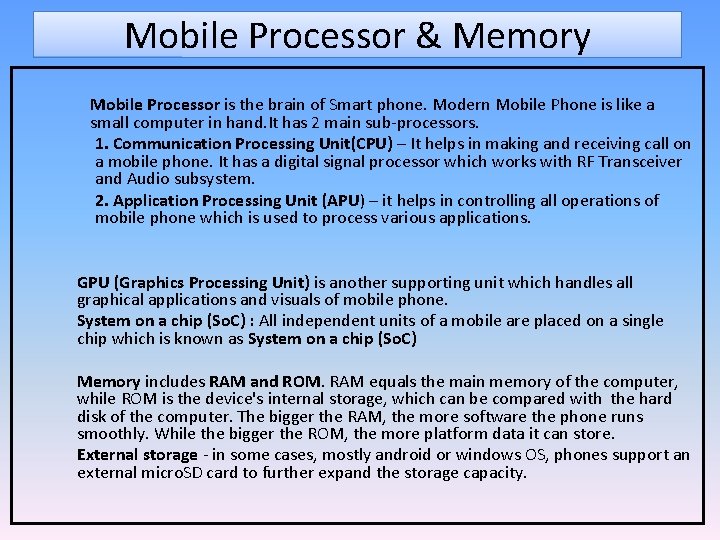 Mobile Processor & Memory

Mobile Processor is the brain of Smart phone. Modern Mobile Phone is like a small computer in hand. It has 2 main sub-processors.

1. Communication Processing Unit(CPU) – It helps in making and receiving call on a mobile phone. It has a digital signal processor which works with RF Transceiver and Audio subsystem.

2. Application Processing Unit (APU) – it helps in controlling all operations of mobile phone which is used to process various applications.

GPU (Graphics Processing Unit) is another supporting unit which handles all graphical applications and visuals of mobile phone.

System on a chip (SoC) : All independent units of a mobile are placed on a single chip which is known as System on a chip (SoC)

Memory includes RAM and ROM. RAM equals the main memory of the computer, while ROM is the device's internal storage, which can be compared with the hard disk of the computer. The bigger the RAM, the more software the phone runs smoothly. While the bigger the ROM, the more platform data it can store.

External storage - in some cases, mostly android or windows OS, phones support an external microSD card to further expand the storage capacity.